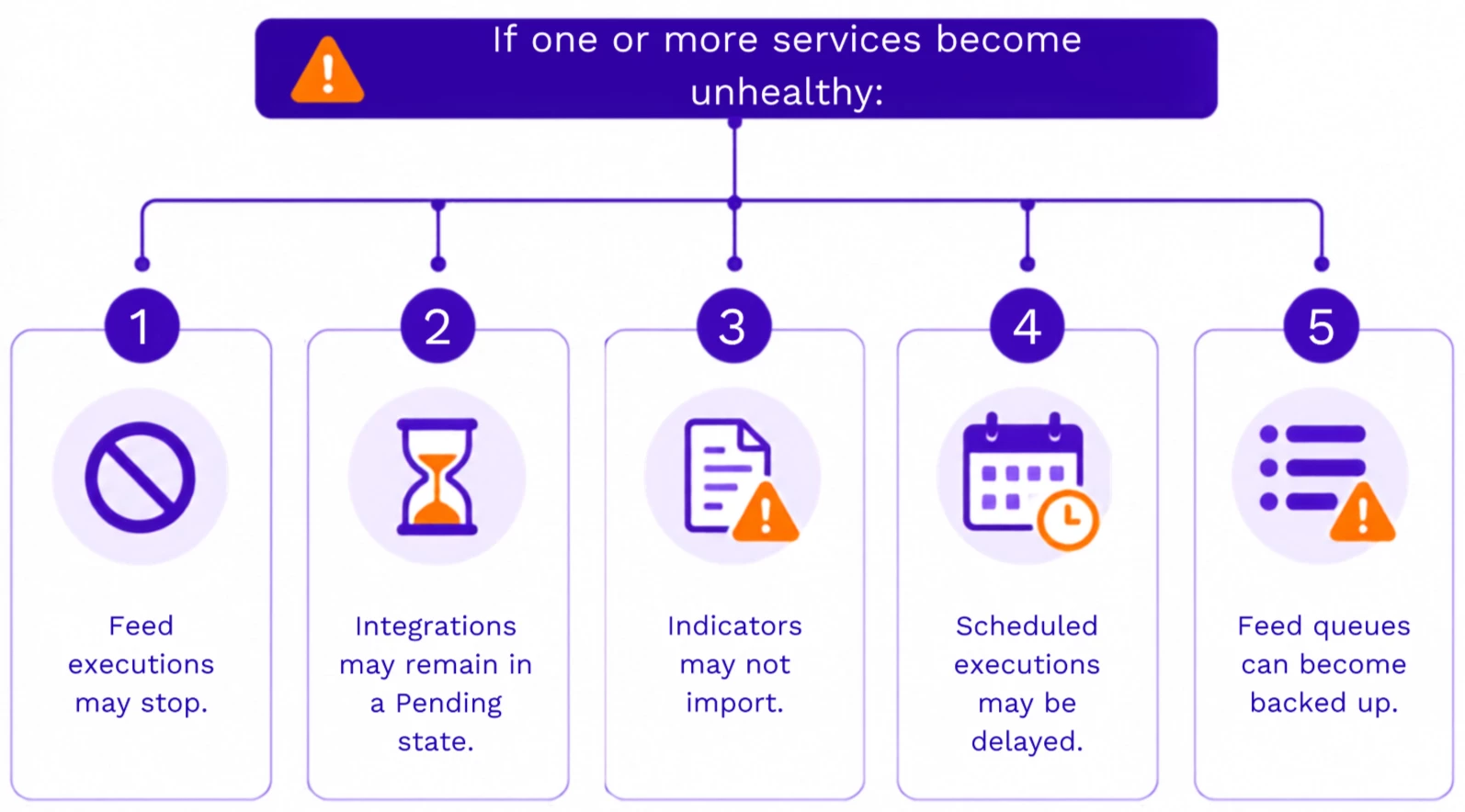 If one or more services become unhealthy:

1

Feed executions may stop.

2

Integrations may remain in a Pending state.

3

Indicators may not import.

4

Scheduled executions may be delayed.

5

Feed queues can become backed up.